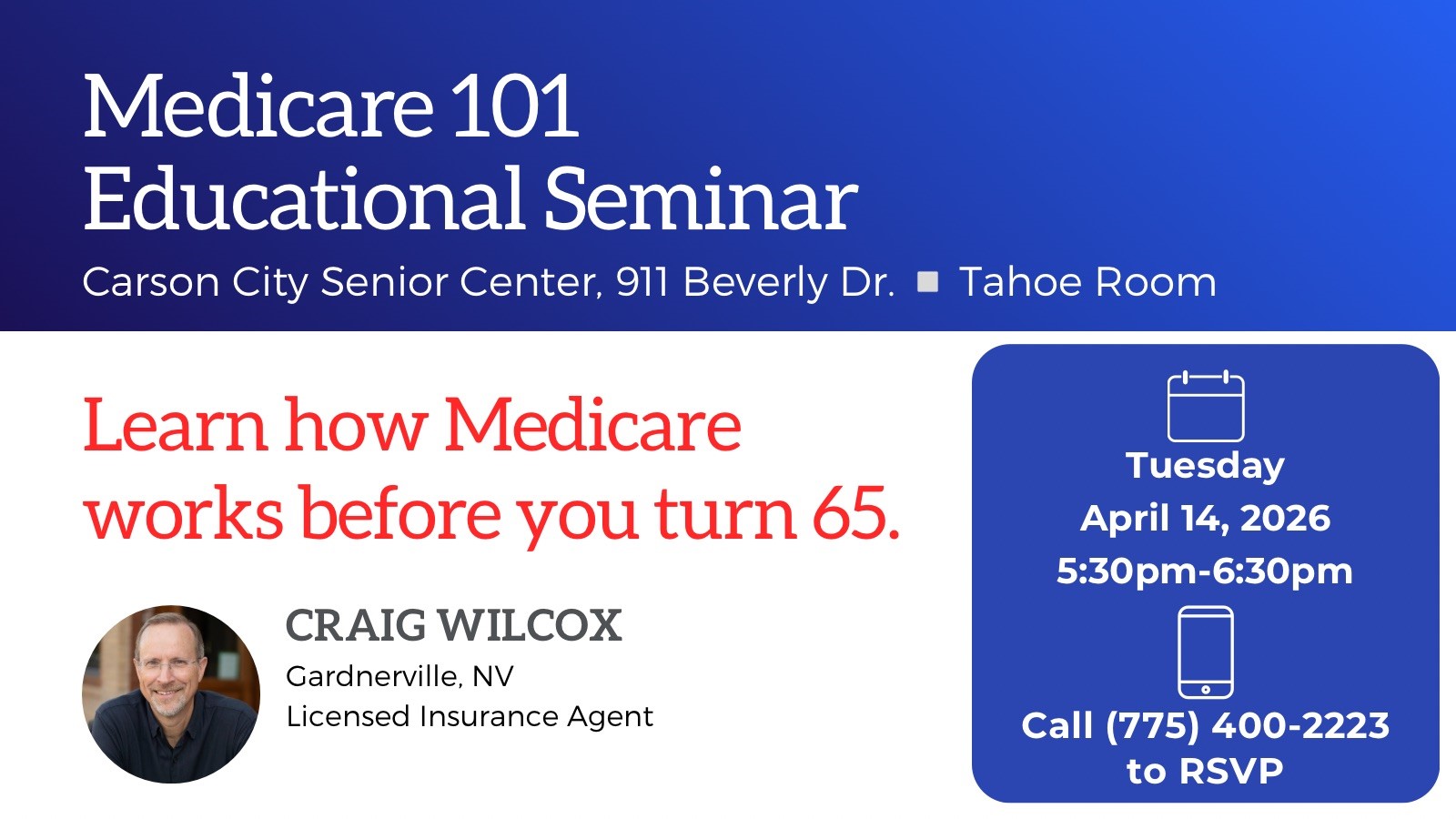 Medicare 101
Educational Seminar
Carson City Senior Center, 911 Beverly Dr. ■ Tahoe Room

Learn how Medicare works before you turn 65.

CRAIG WILCOX
Gardnerville, NV
Licensed Insurance Agent

Tuesday
April 14, 2026
5:30pm-6:30pm

Call (775) 400-2223 to RSVP